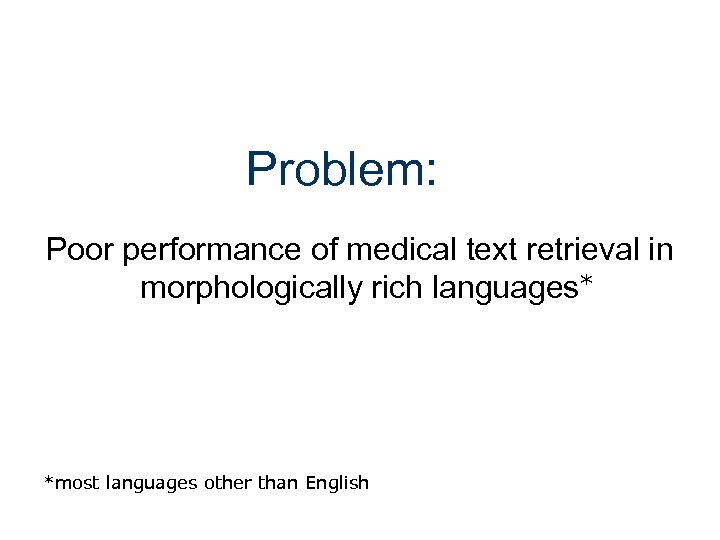 Problem:

Poor performance of medical text retrieval in morphologically rich languages*

*most languages other than English